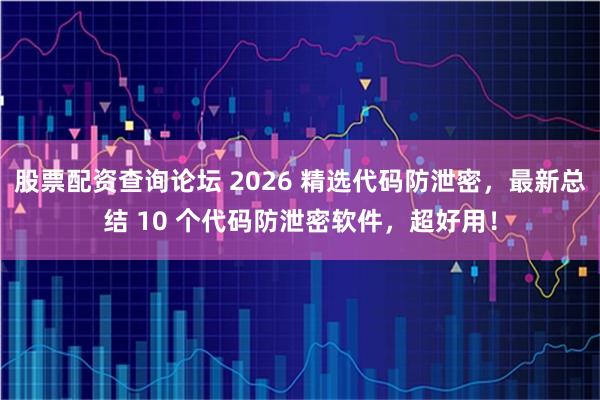 股票配资查询论坛 2026 精选代码防泄密，最新总结 10 个代码防泄密软件，超好用！